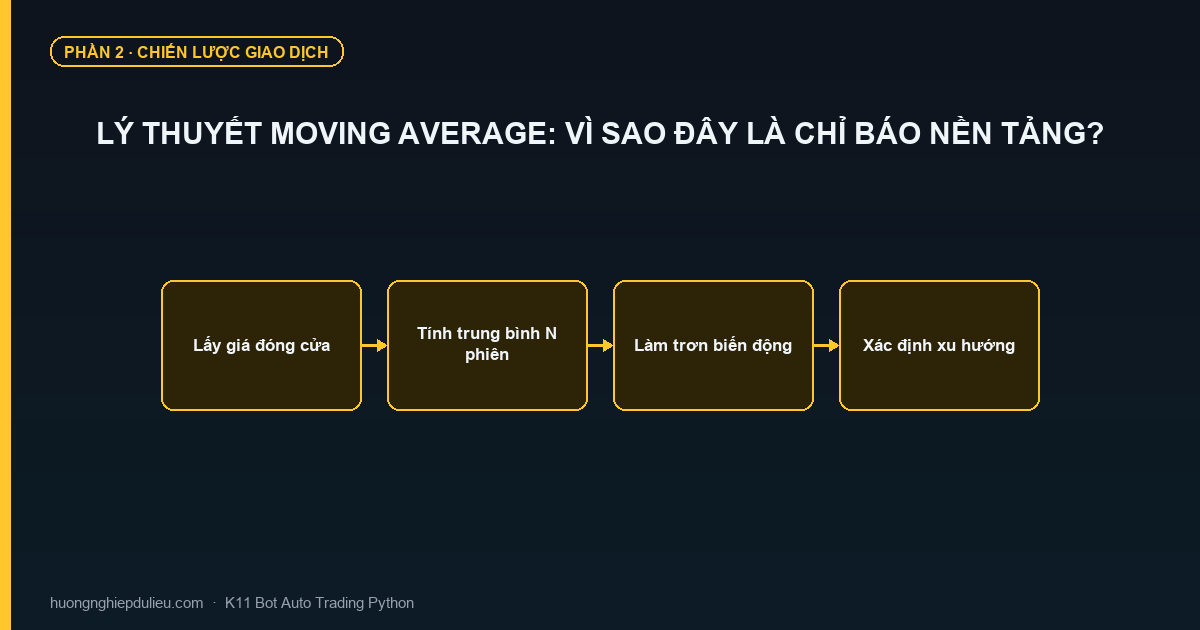 PHẦN 2 · CHIẾN LƯỢC GIAO DỊCH

LÝ THUYẾT MOVING AVERAGE: VÌ SAO ĐÂY LÀ CHỈ BÁO NỀN TẢNG?

Lấy giá đóng cửa

Tính trung bình N phiên

Làm trơn biến động

Xác định xu hướng

huongnghiepdulieu.com · K11 Bot Auto Trading Python